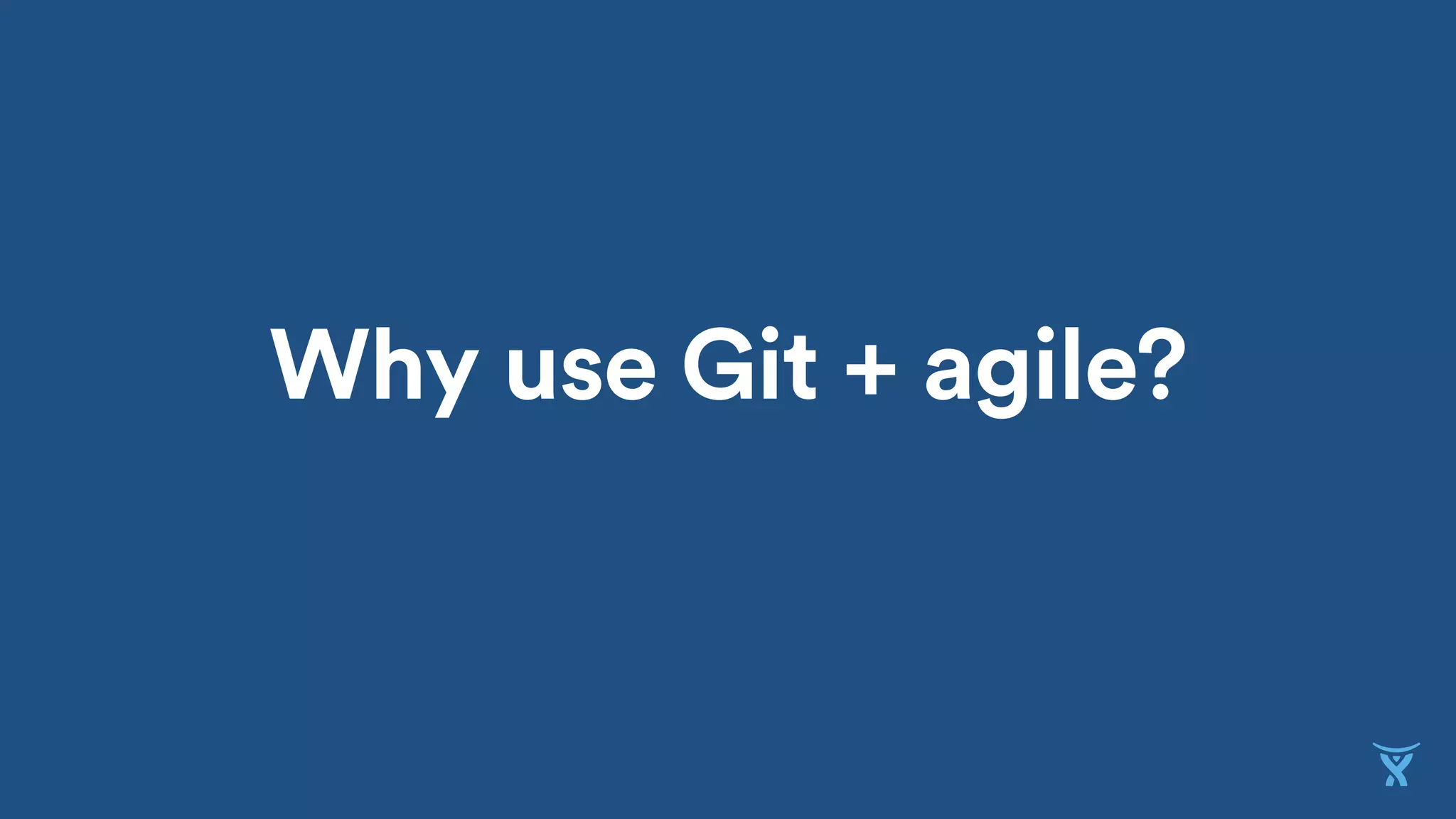 Why use Git + agile?